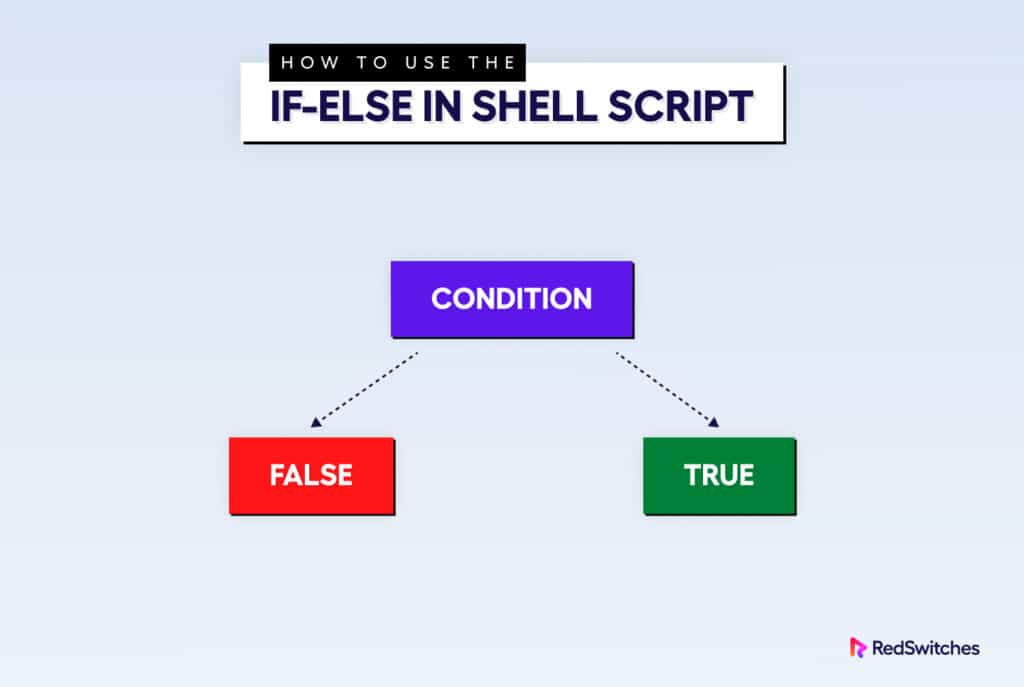 HOW TO USE THE
IF-ELSE IN SHELL SCRIPT

CONDITION

FALSE

TRUE

RedSwitches